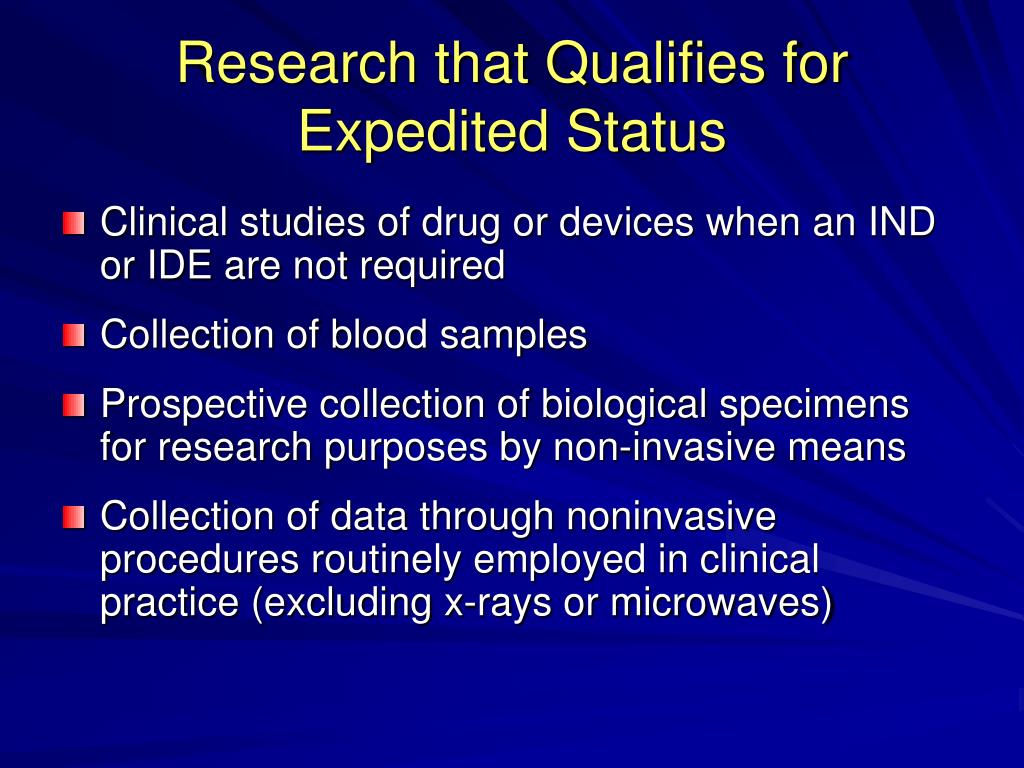 Research that Qualifies for Expedited Status

Clinical studies of drug or devices when an IND or IDE are not required

Collection of blood samples

Prospective collection of biological specimens for research purposes by non-invasive means

Collection of data through noninvasive procedures routinely employed in clinical practice (excluding x-rays or microwaves)